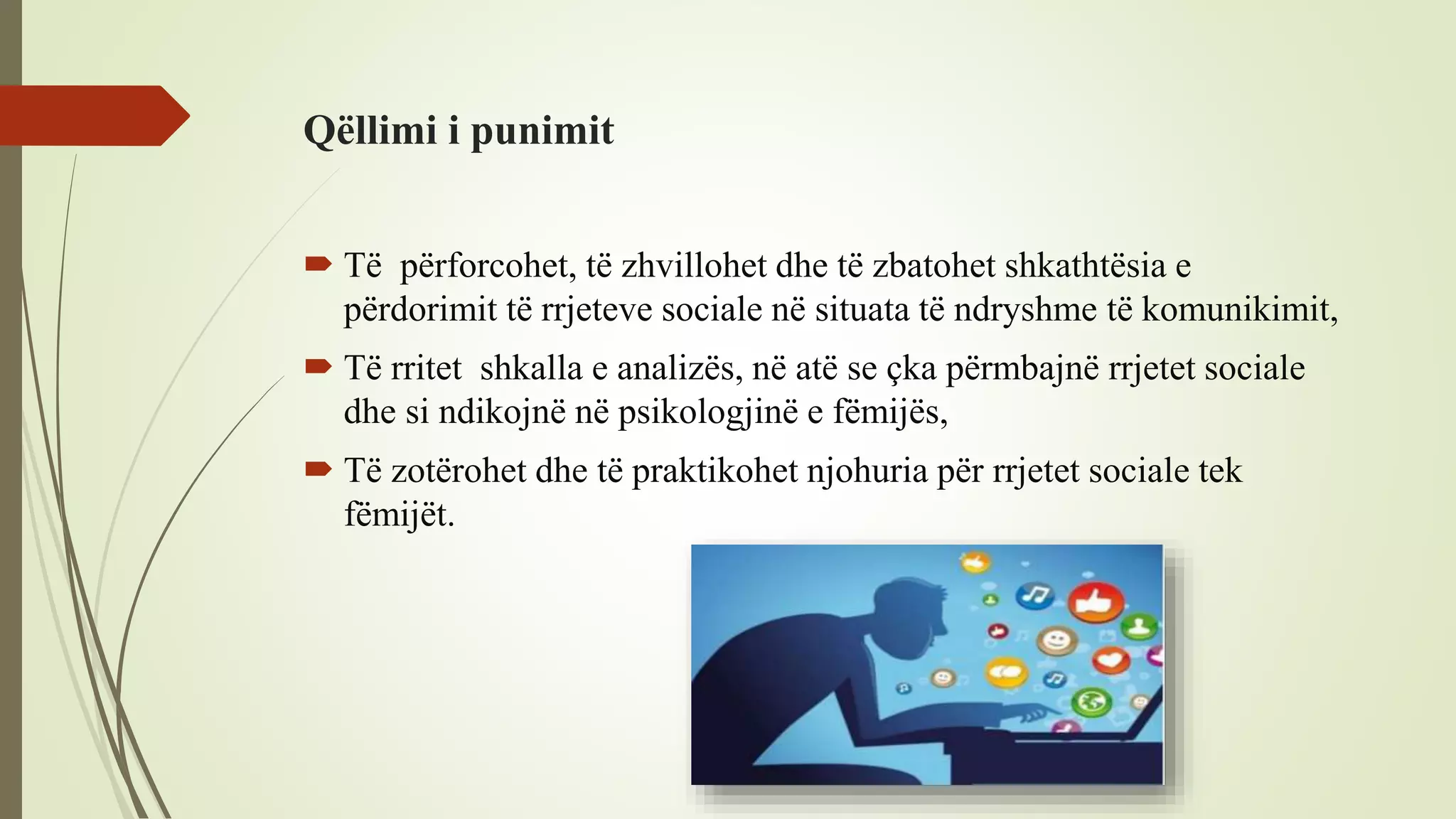 Qëllimi i punimit

Të përforcohet, të zhvillohet dhe të zbatohet shkathtësia e përdorimit të rrjeteve sociale në situata të ndryshme të komunikimit,

Të rritet shkalla e analizës, në atë se çka përmbajnë rrjetet sociale dhe si ndikojnë në psikologjinë e fëmijës,

Të zotërohet dhe të praktikohet njohuria për rrjetet sociale tek fëmijët.